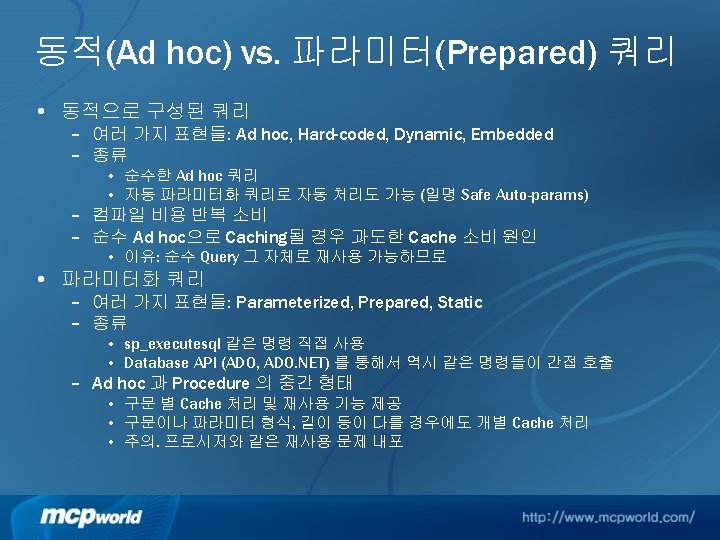 동적(Ad hoc) vs. 파라미터(Prepared) 쿼리

• 동적으로 구성된 쿼리
  – 여러 가지 표현들: Ad hoc, Hard-coded, Dynamic, Embedded
  – 종류
    • 순수한 Ad hoc 쿼리
    • 자동 파라미터화 쿼리로 자동 처리도 가능 (일명 Safe Auto-params)
  – 컴파일 비용 반복 소비
  – 순수 Ad hoc으로 Caching될 경우 과도한 Cache 소비 원인
    • 이유: 순수 Query 그 자체로 재사용 가능하므로
• 파라미터화 쿼리
  – 여러 가지 표현들: Parameterized, Prepared, Static
  – 종류
    • sp_executesql 같은 명령 직접 사용
    • Database API (ADO, ADO.NET) 를 통해서 역시 같은 명령들이 간접 호출
  – Ad hoc 과 Procedure 의 중간 형태
    • 구문 별 Cache 처리 및 재사용 기능 제공
    • 구문이나 파라미터 형식, 길이 등이 다를 경우에도 개별 Cache 처리
    • 주의. 프로시저와 같은 재사용 문제 내포

mcpworld

http://www.mcpworld.com/